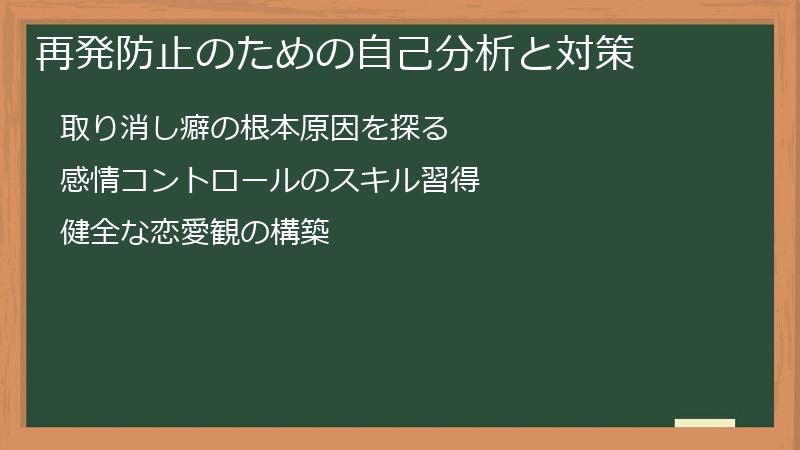 再発防止のための自己分析と対策

取り消し癖の根本原因を探る

感情コントロールのスキル習得

健全な恋愛観の構築